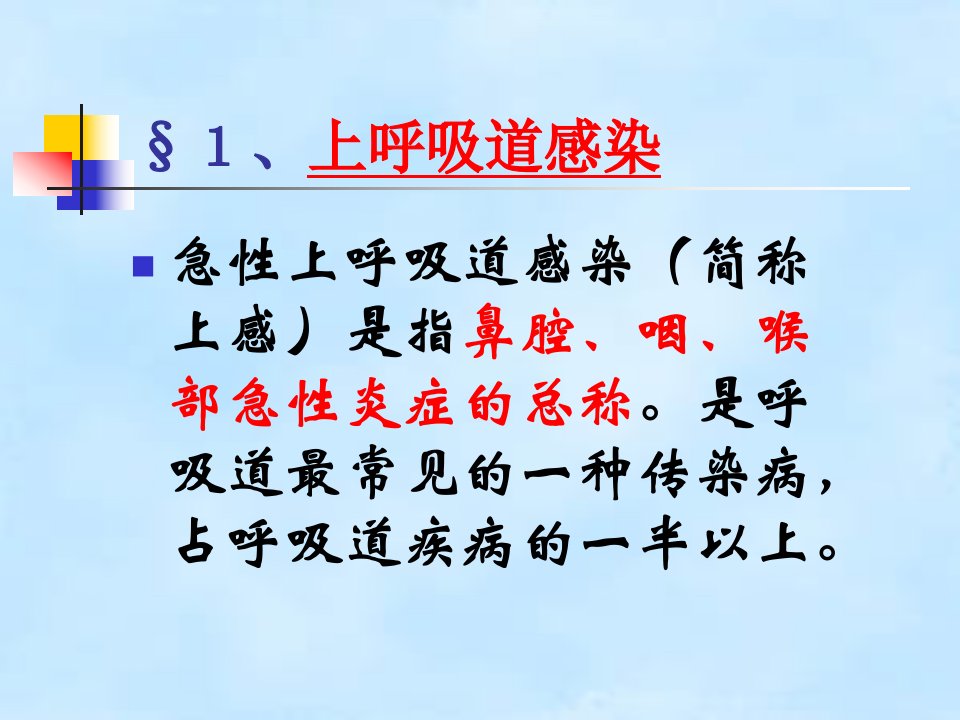 § 1、上呼吸道感染

急性上呼吸道感染（简称上感）是指鼻腔、咽、喉部急性炎症的总称。是呼吸道最常见的一种传染病，占呼吸道疾病的一半以上。